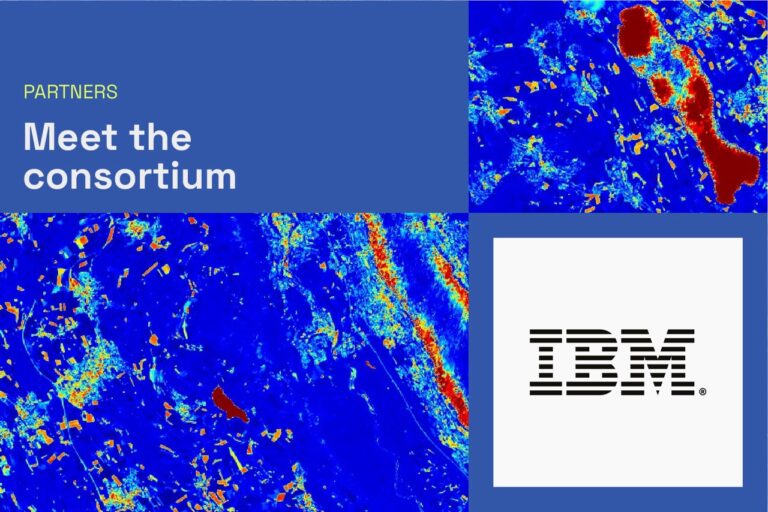 PARTNERS

Meet the consortium

IBM®